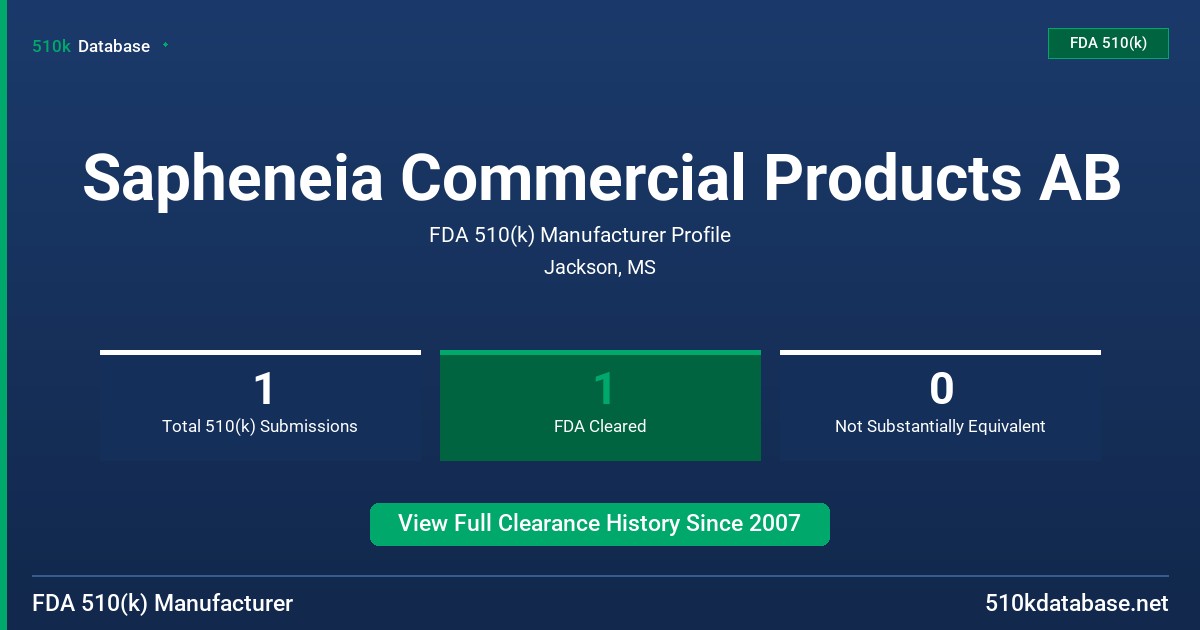 510k Database

FDA 510(k)

Sapheneia Commercial Products AB

FDA 510(k) Manufacturer Profile

Jackson, MS

1
Total 510(k) Submissions

1
FDA Cleared

0
Not Substantially Equivalent

View Full Clearance History Since 2007

FDA 510(k) Manufacturer

510kdatabase.net